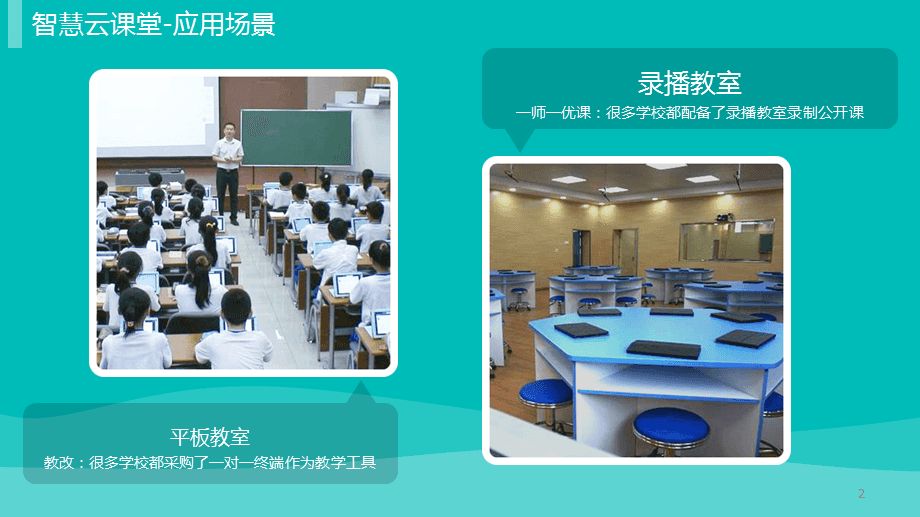 智慧云课堂-应用场景

录播教室

一师一优课：很多学校都配备了录播教室录制公开课

平板教室

教改：很多学校都采购了一对一终端作为教学工具

2